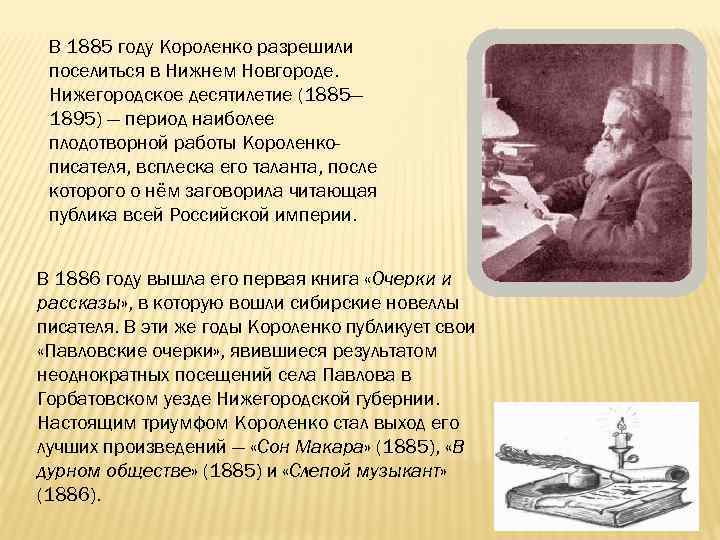 В 1885 году Короленко разрешили поселиться в Нижнем Новгороде. Нижегородское десятилетие (1885—1895) — период наиболее плодотворной работы Короленко-писателя, всплеска его таланта, после которого о нём заговорила читающая публика всей Российской империи.

В 1886 году вышла его первая книга «Очерки и рассказы», в которую вошли сибирские новеллы писателя. В эти же годы Короленко публикует свои «Павловские очерки», явившиеся результатом неоднократных посещений села Павлова в Горбатовском уезде Нижегородской губернии. Настоящим триумфом Короленко стал выход его лучших произведений — «Сон Макара» (1885), «В дурном обществе» (1885) и «Слепой музыкант» (1886).